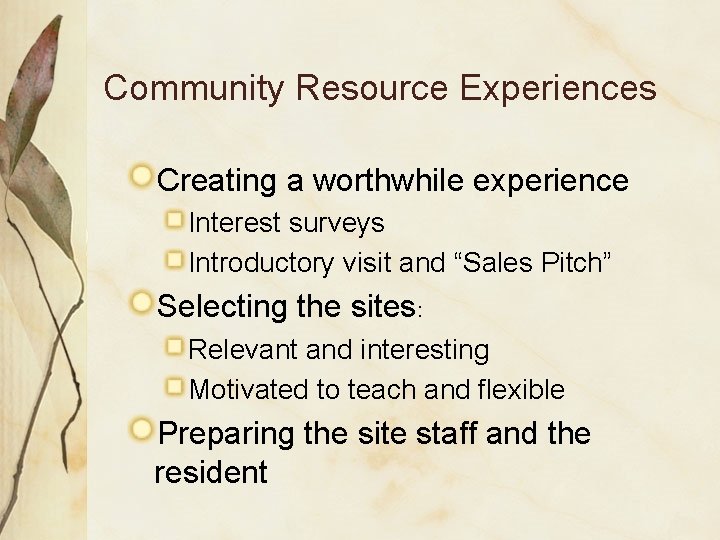 Community Resource Experiences

• Creating a worthwhile experience
• Interest surveys
• Introductory visit and "Sales Pitch"
• Selecting the sites:
• Relevant and interesting
• Motivated to teach and flexible
• Preparing the site staff and the resident